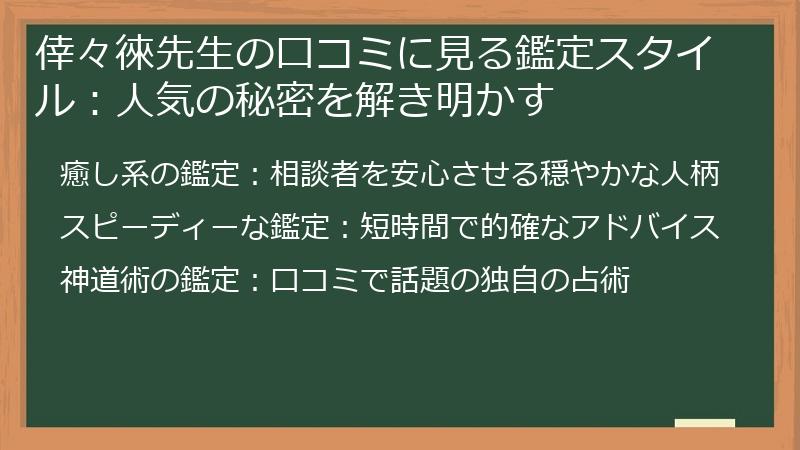 倖々徠先生の口コミに見る鑑定スタイル：人気の秘密を解き明かす

癒し系の鑑定：相談者を安心させる穏やかな人柄

スピーディーな鑑定：短時間で的確なアドバイス

神道術の鑑定：口コミで話題の独自の占術